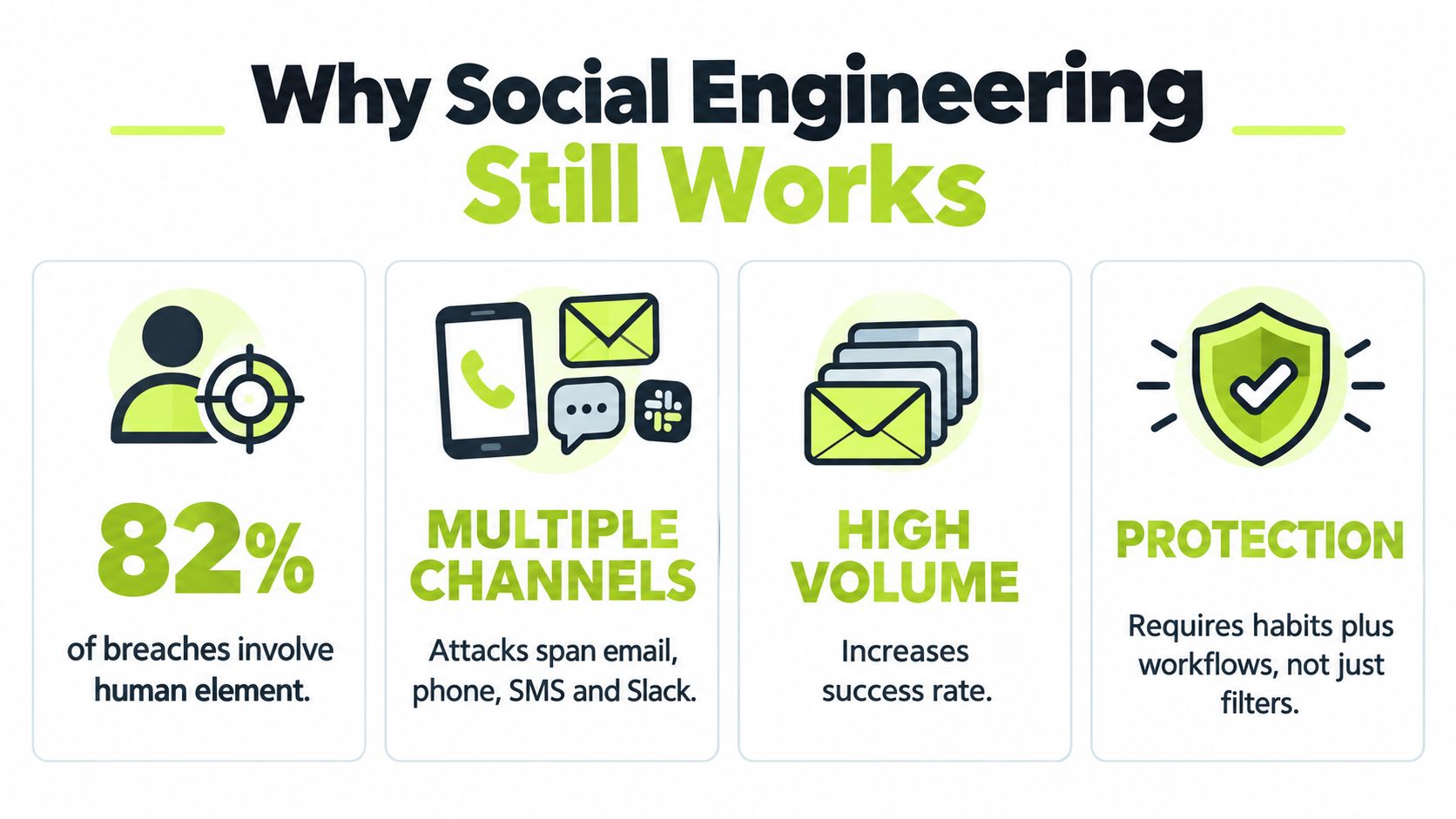 Why Social Engineering
Still Works

82%

of breaches involve human element.

MULTIPLE CHANNELS

Attacks span email, phone, SMS and Slack.

HIGH VOLUME

Increases success rate.

PROTECTION

Requires habits plus workflows, not just filters.